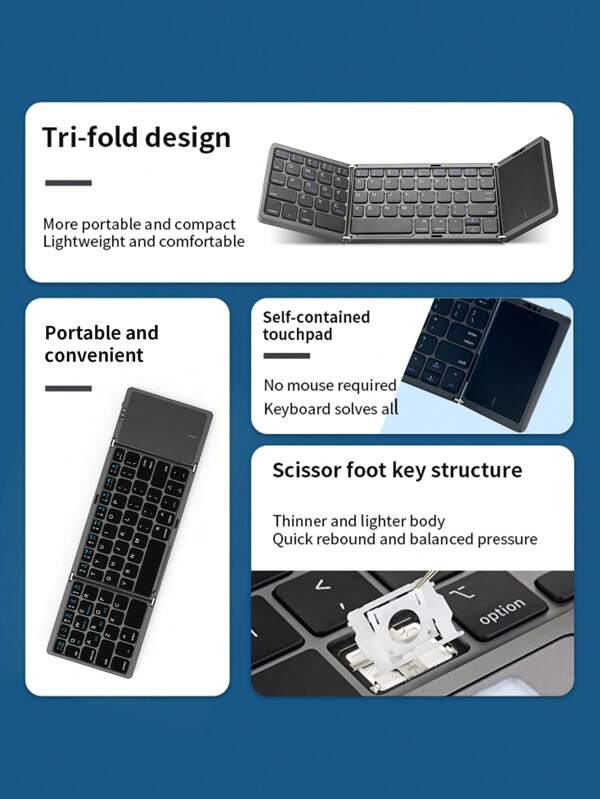 Tri-fold design

More portable and compact
Lightweight and comfortable

Portable and convenient

Self-contained touchpad

No mouse required
Keyboard solves all

Scissor foot key structure

Thinner and lighter body
Quick rebound and balanced pressure

option